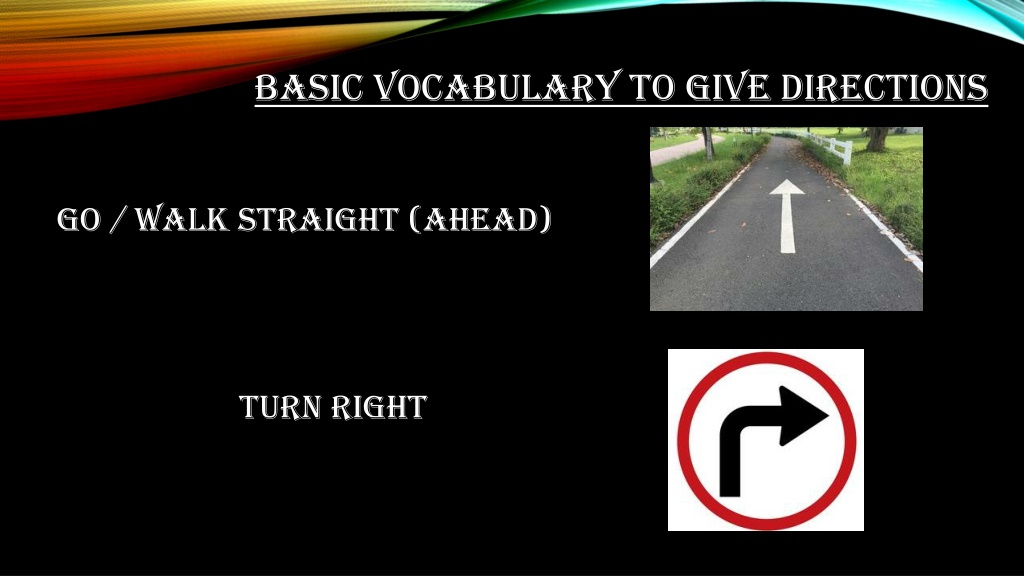 BASIC VOCABULARY TO GIVE DIRECTIONS

GO / WALK STRAIGHT (AHEAD)

TURN RIGHT